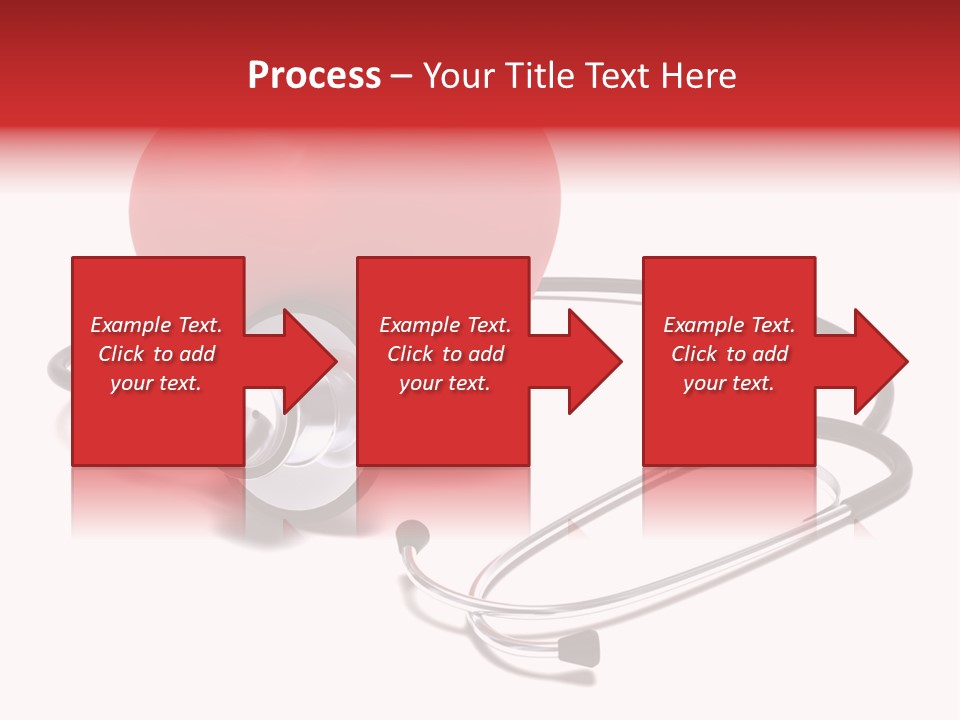 Process – Your Title Text Here

Example Text. Click to add your text.

Example Text. Click to add your text.

Example Text. Click to add your text.